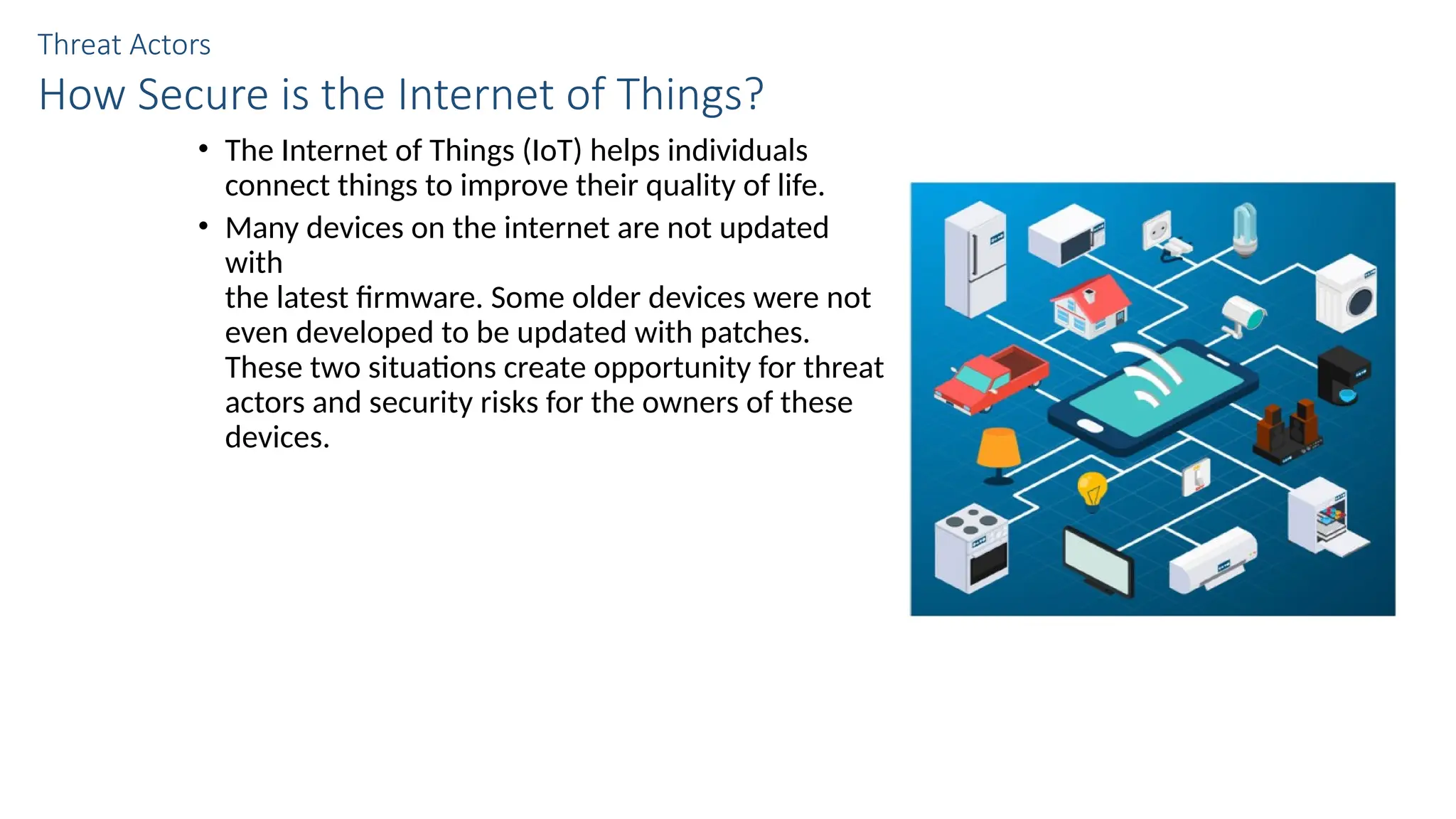 Threat Actors

How Secure is the Internet of Things?

• The Internet of Things (IoT) helps individuals connect things to improve their quality of life.

• Many devices on the internet are not updated with the latest firmware. Some older devices were not even developed to be updated with patches. These two situations create opportunity for threat actors and security risks for the owners of these devices.